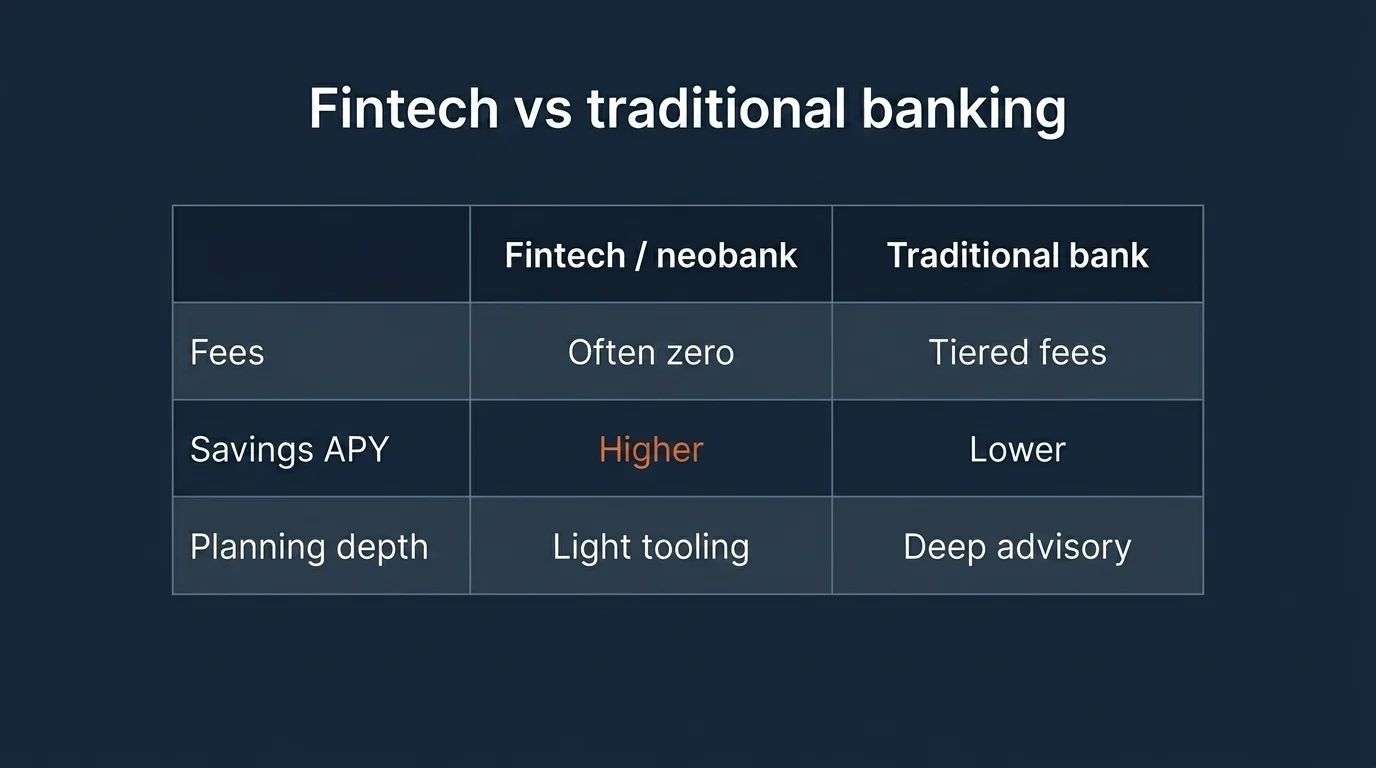 Fintech vs traditional banking

| | Fintech / neobank | Traditional bank |
|---|---|---|
| Fees | Often zero | Tiered fees |
| Savings APY | Higher | Lower |
| Planning depth | Light tooling | Deep advisory |